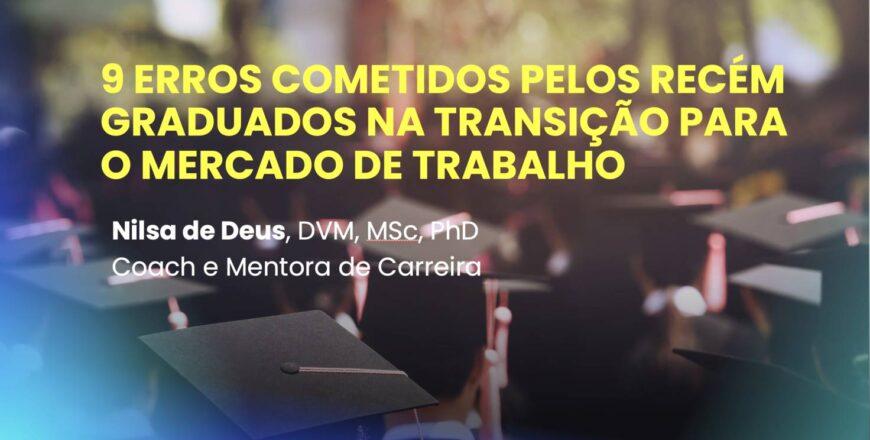 9 ERROS COMETIDOS PELOS RECÉM GRADUADOS NA TRANSIÇÃO PARA O MERCADO DE TRABALHO

Nilsa de Deus, DVM, MSc, PhD
Coach e Mentora de Carreira